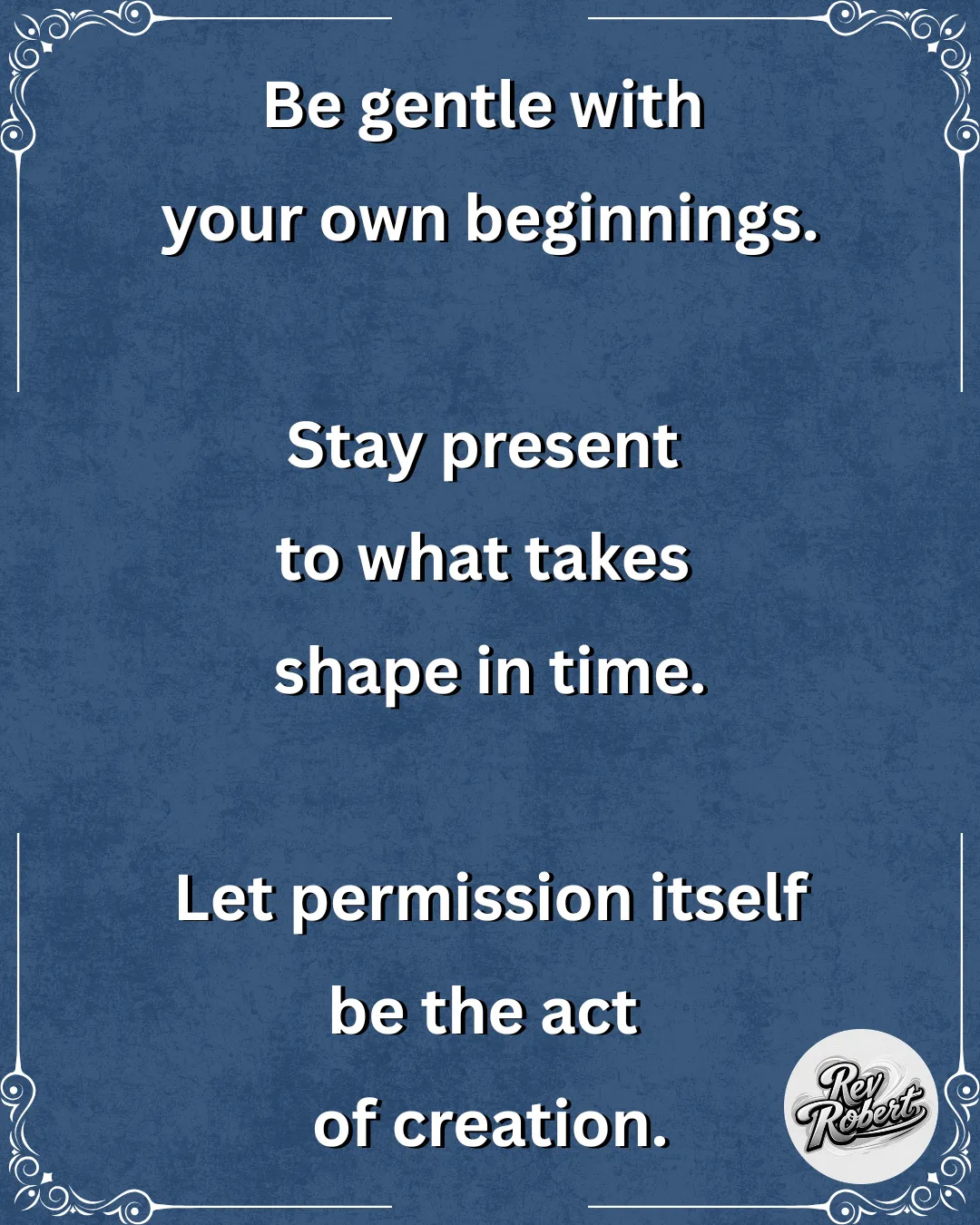 Be gentle with your own beginnings.

Stay present to what takes shape in time.

Let permission itself be the act of creation.

Rev Robert